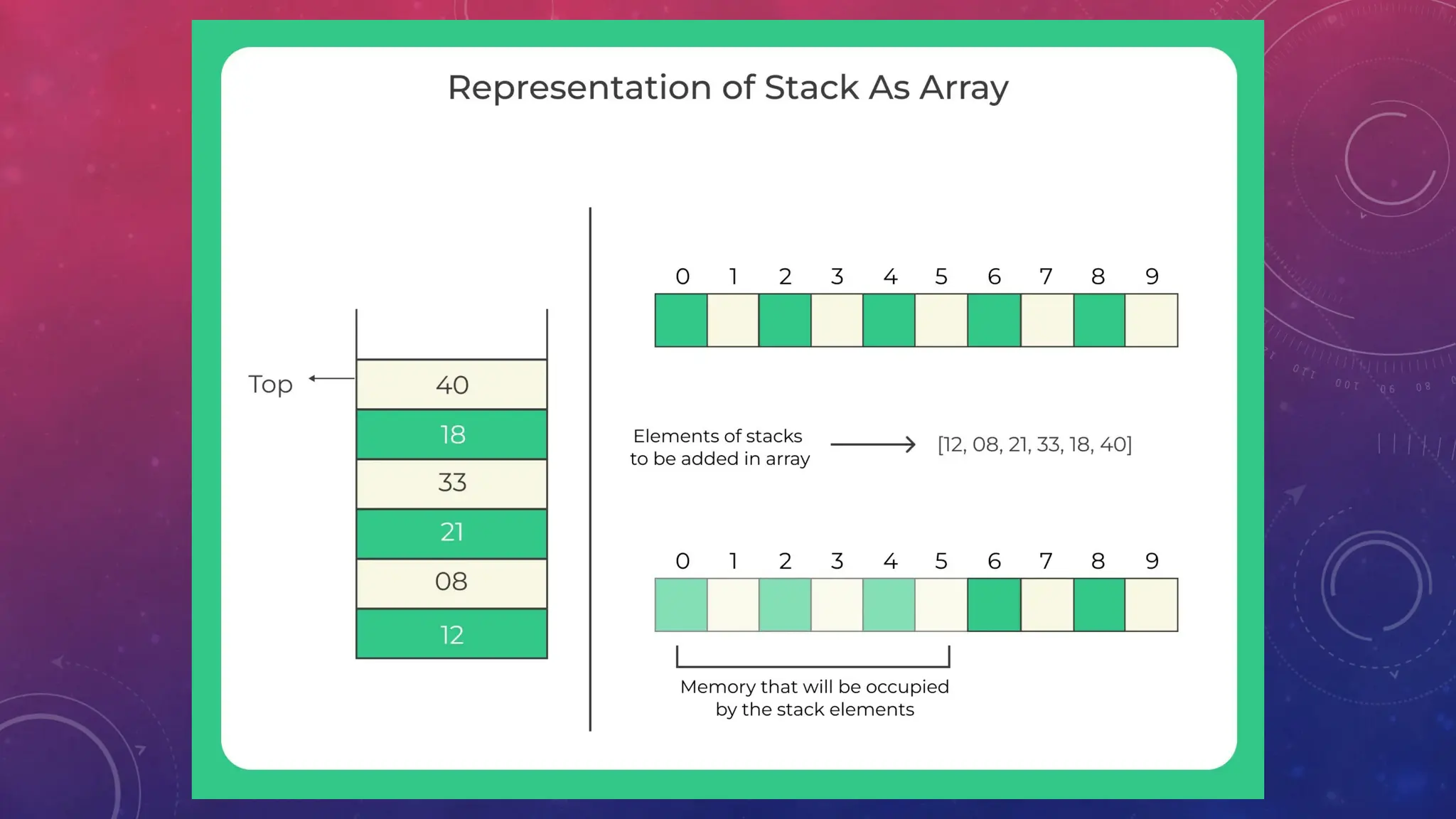 Representation of Stack As Array

Top

40
18
33
21
08
12

0 1 2 3 4 5 6 7 8 9

Elements of stacks to be added in array

[12, 08, 21, 33, 18, 40]

0 1 2 3 4 5 6 7 8 9

Memory that will be occupied by the stack elements